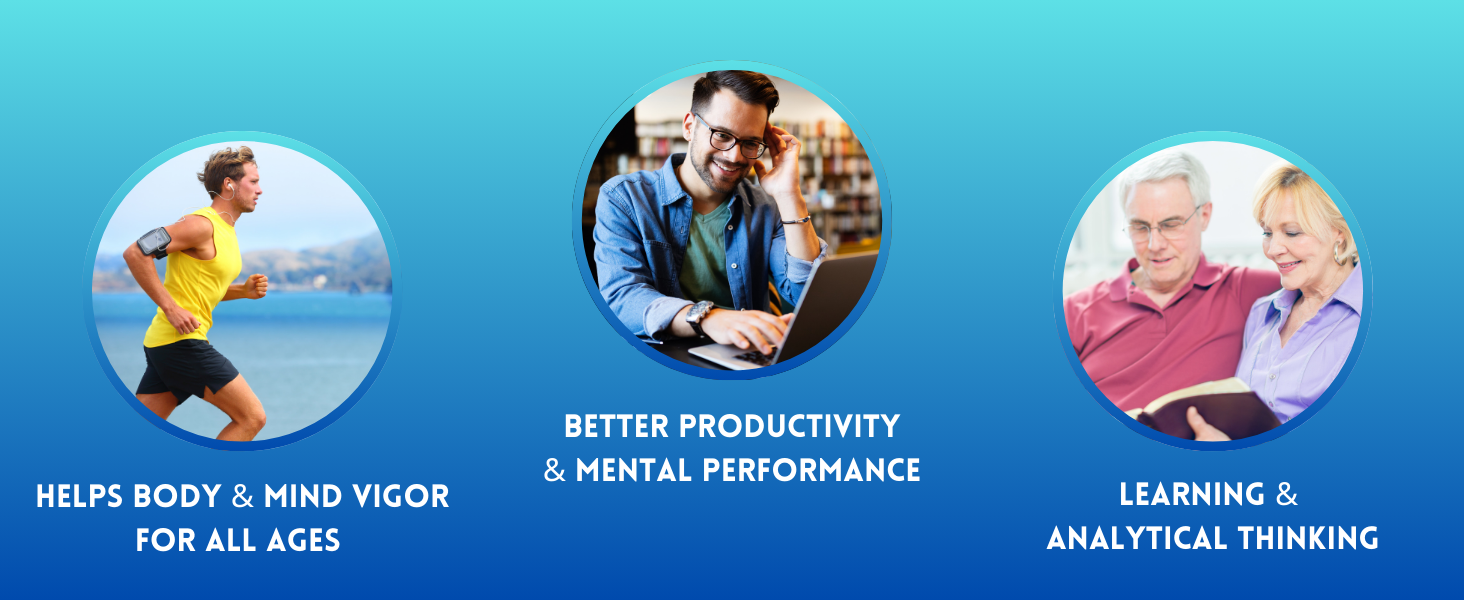 HELPS BODY & MIND VIGOR FOR ALL AGES

BETTER PRODUCTIVITY & MENTAL PERFORMANCE

LEARNING & ANALYTICAL THINKING